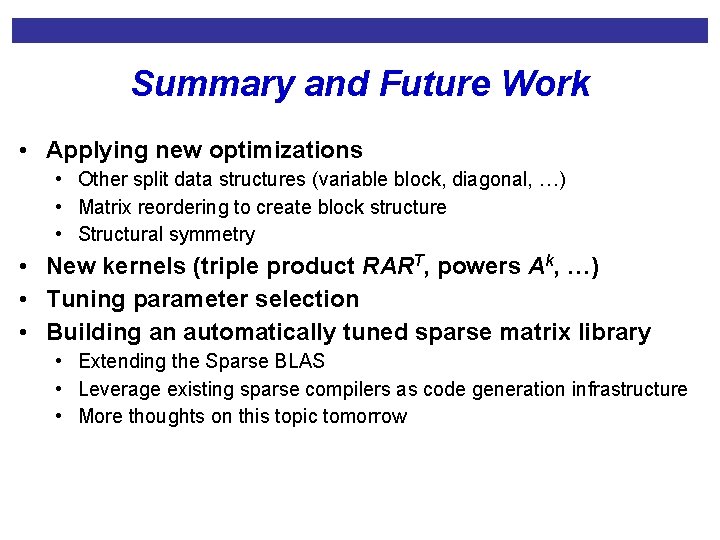 Summary and Future Work

• Applying new optimizations
  • Other split data structures (variable block, diagonal, …)
  • Matrix reordering to create block structure
  • Structural symmetry
• New kernels (triple product $RAR^T$, powers $A^k$, …)
• Tuning parameter selection
• Building an automatically tuned sparse matrix library
  • Extending the Sparse BLAS
  • Leverage existing sparse compilers as code generation infrastructure
  • More thoughts on this topic tomorrow